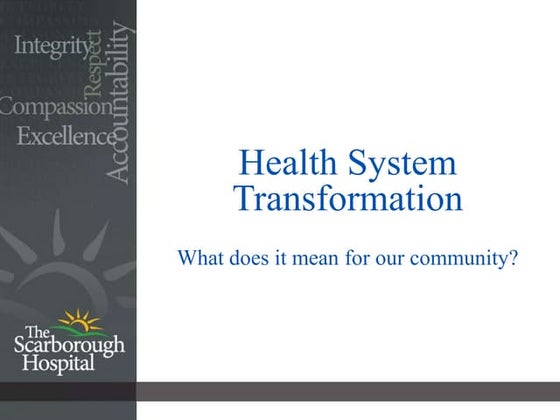 Integrity
Respect
Accountability
Compassion
Excellence

The Scarborough Hospital

Health System Transformation

What does it mean for our community?